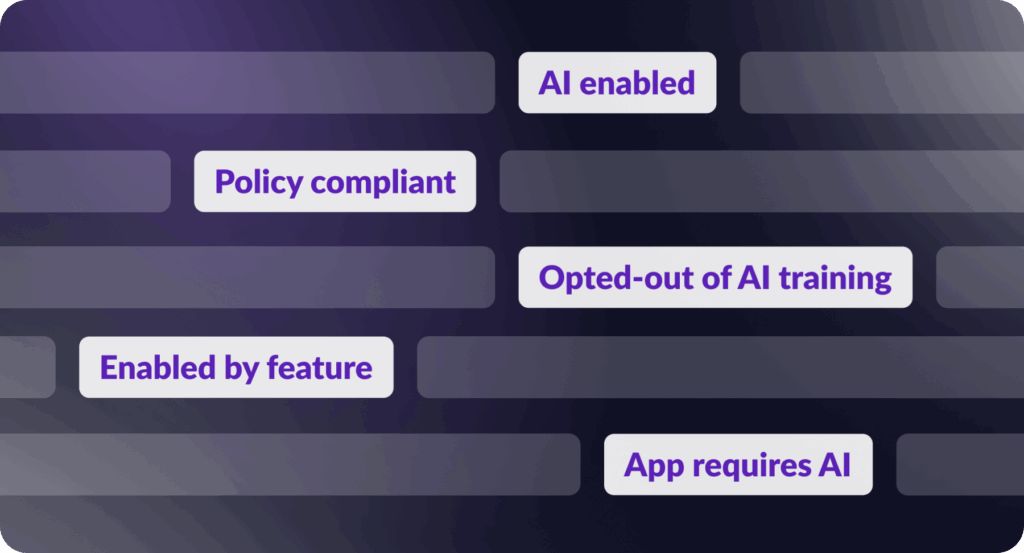 AI enabled

Policy compliant

Opted-out of AI training

Enabled by feature

App requires AI